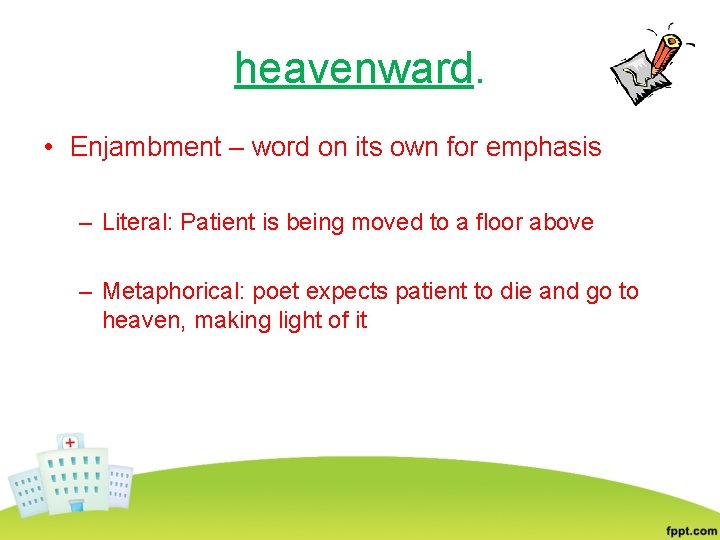 heavenward.

• Enjambment – word on its own for emphasis

– Literal: Patient is being moved to a floor above

– Metaphorical: poet expects patient to die and go to heaven, making light of it

fppt.com